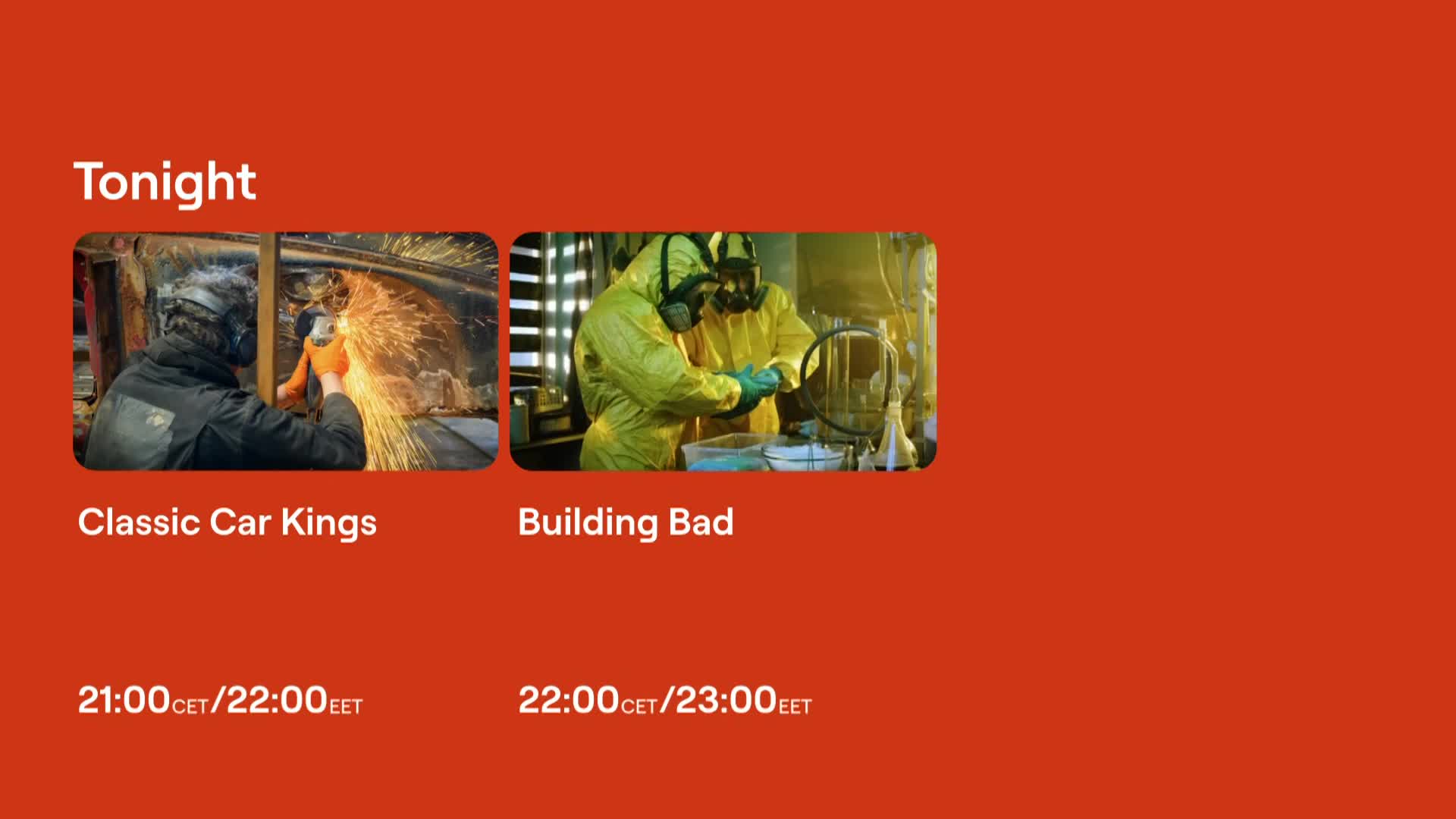 Tonight

Classic Car Kings

21:00CET/22:00EET

Building Bad

22:00CET/23:00EET